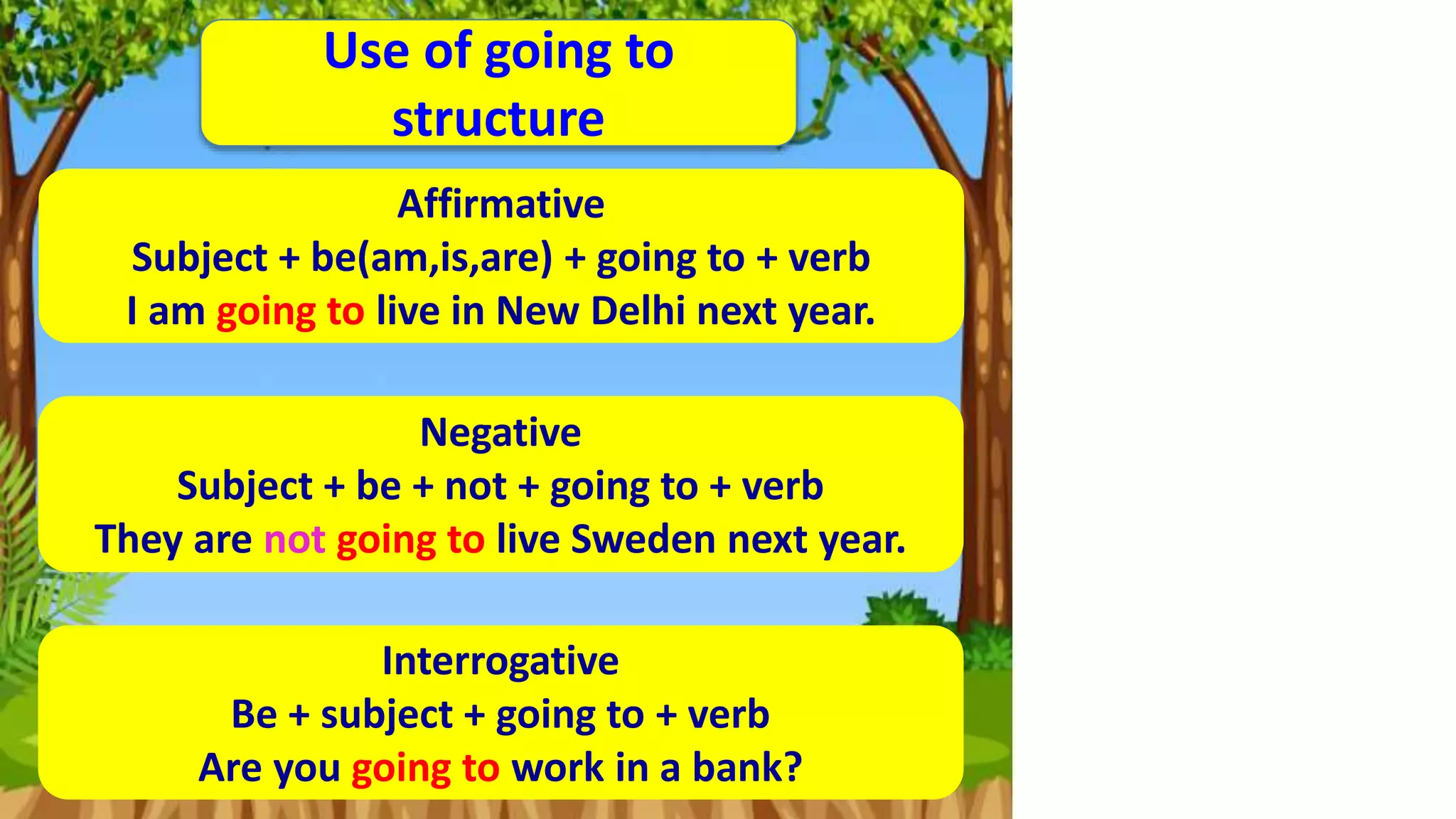 Use of going to structure

Affirmative
Subject + be(am,is,are) + going to + verb
I am going to live in New Delhi next year.

Negative
Subject + be + not + going to + verb
They are not going to live Sweden next year.

Interrogative
Be + subject + going to + verb
Are you going to work in a bank?